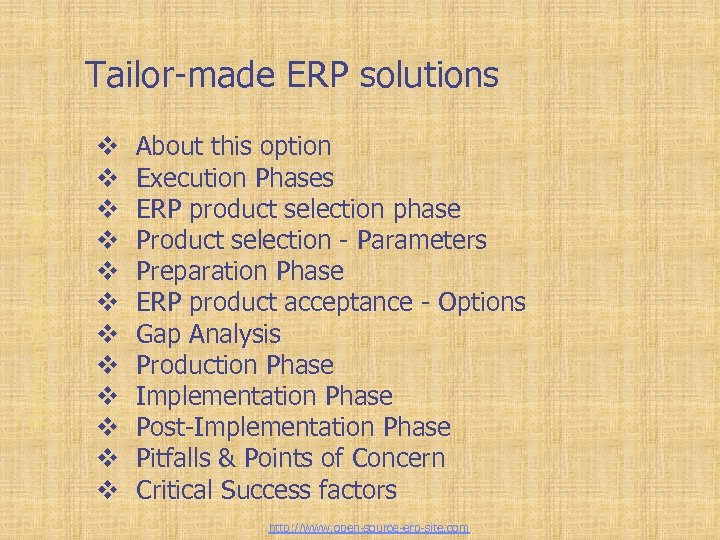 Tailor-made ERP solutions

❖ About this option
❖ Execution Phases
❖ ERP product selection phase
❖ Product selection - Parameters
❖ Preparation Phase
❖ ERP product acceptance - Options
❖ Gap Analysis
❖ Production Phase
❖ Implementation Phase
❖ Post-Implementation Phase
❖ Pitfalls & Points of Concern
❖ Critical Success factors

http://www.open-source-erp-site.com